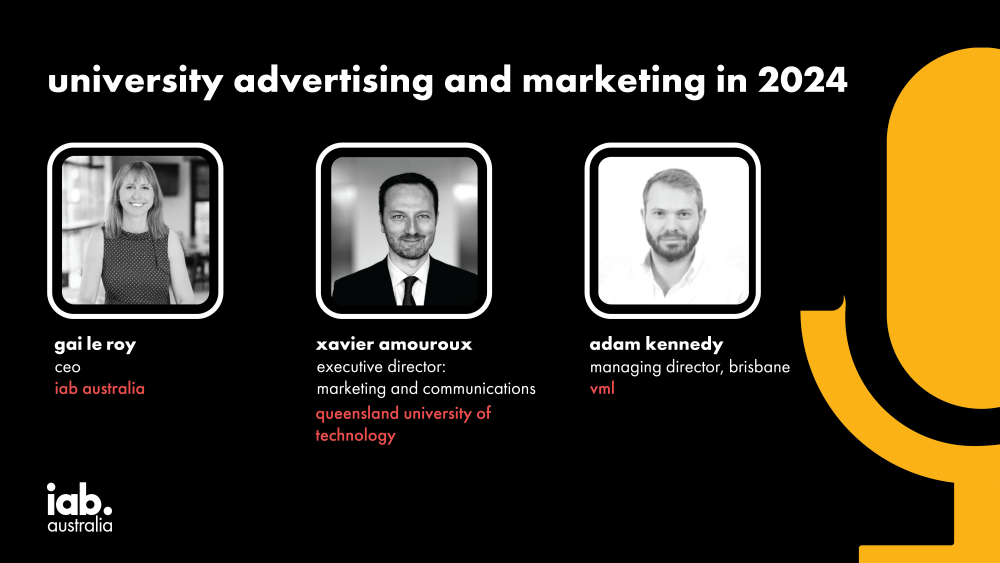 university advertising and marketing in 2024

gai le roy
ceo
iab australia

xavier amouroux
executive director: marketing and communications
queensland university of technology

adam kennedy
managing director, brisbane
vml

iab.
australia